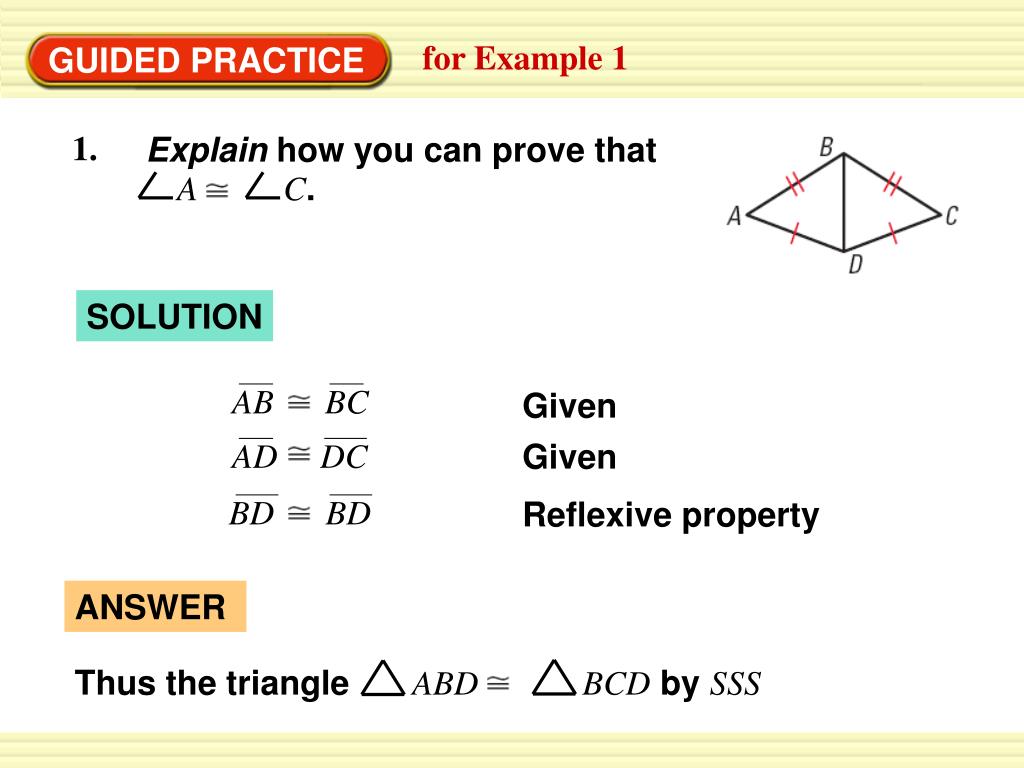 GUIDED PRACTICE for Example 1

1. Explain how you can prove that $\angle A \cong \angle C$.

B
A
C
D

SOLUTION

$\overline{AB} \cong \overline{BC}$ Given

$\overline{AD} \cong \overline{DC}$ Given

$\overline{BD} \cong \overline{BD}$ Reflexive property

ANSWER

Thus the triangle $\triangle ABD \cong \triangle BCD$ by $SSS$